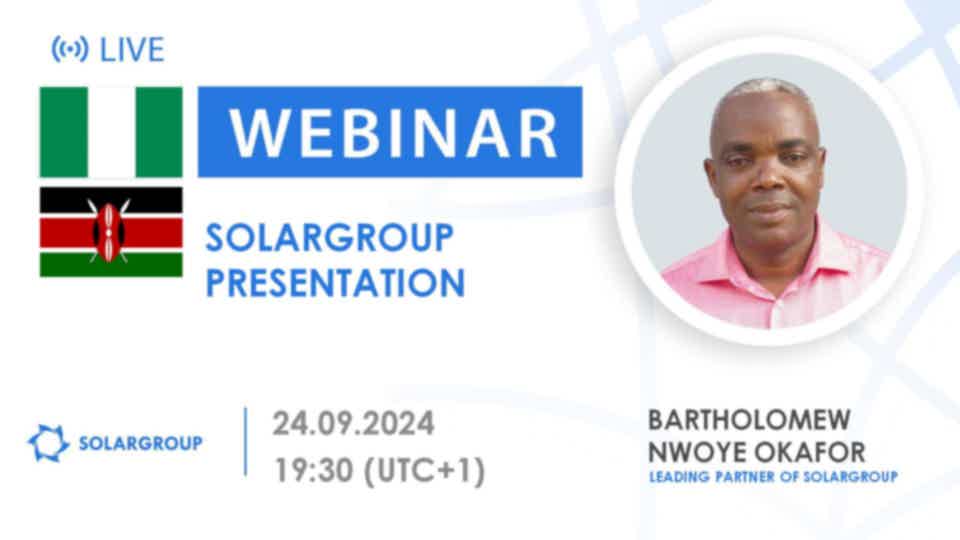 LIVE

WEBINAR

SOLARGROUP PRESENTATION

SOLARGROUP

24.09.2024
19:30 (UTC+1)

BARTHOLOMEW NWOYE OKAFOR
LEADING PARTNER OF SOLARGROUP